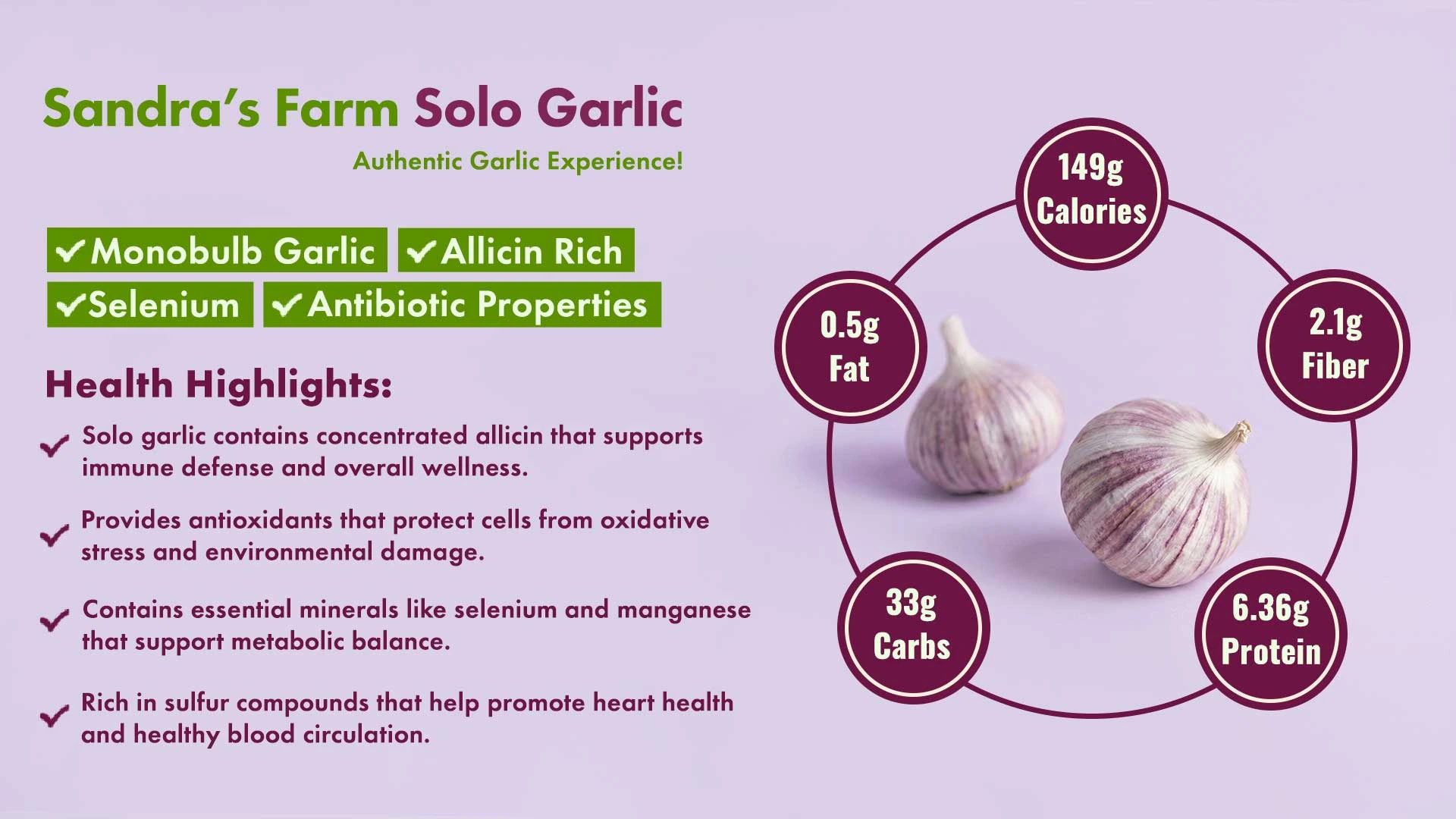 Sandra's Farm Solo Garlic

Authentic Garlic Experience!

✔Monobulb Garlic ✔Allicin Rich
✔Selenium ✔Antibiotic Properties

Health Highlights:

✔ Solo garlic contains concentrated allicin that supports immune defense and overall wellness.

✔ Provides antioxidants that protect cells from oxidative stress and environmental damage.

✔ Contains essential minerals like selenium and manganese that support metabolic balance.

✔ Rich in sulfur compounds that help promote heart health and healthy blood circulation.

149g Calories

0.5g Fat

2.1g Fiber

33g Carbs

6.36g Protein